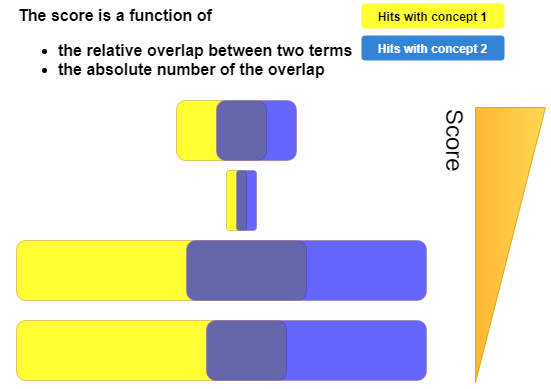 The score is a function of

- the relative overlap between two terms
- the absolute number of the overlap

Hits with concept 1

Hits with concept 2

Score